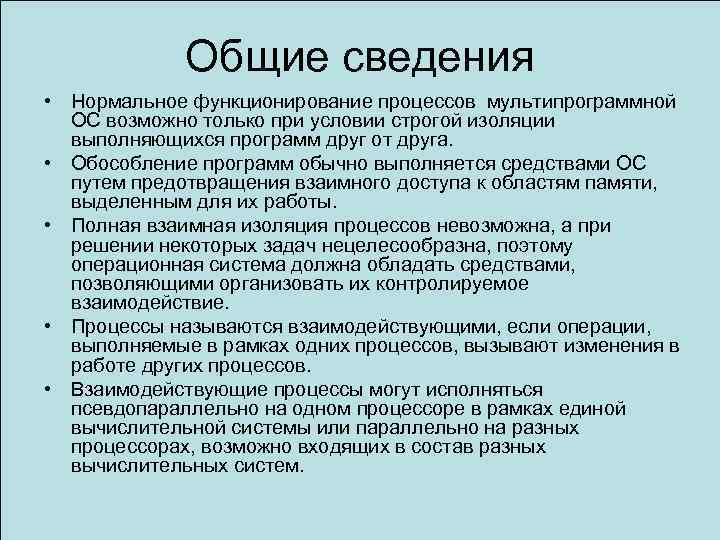 Общие сведения

• Нормальное функционирование процессов мультипрограммной ОС возможно только при условии строгой изоляции выполняющихся программ друг от друга.

• Обособление программ обычно выполняется средствами ОС путем предотвращения взаимного доступа к областям памяти, выделенным для их работы.

• Полная взаимная изоляция процессов невозможна, а при решении некоторых задач нецелесообразна, поэтому операционная система должна обладать средствами, позволяющими организовать их контролируемое взаимодействие.

• Процессы называются взаимодействующими, если операции, выполняемые в рамках одних процессов, вызывают изменения в работе других процессов.

• Взаимодействующие процессы могут исполняться псевдопараллельно на одном процессоре в рамках единой вычислительной системы или параллельно на разных процессорах, возможно входящих в состав разных вычислительных систем.